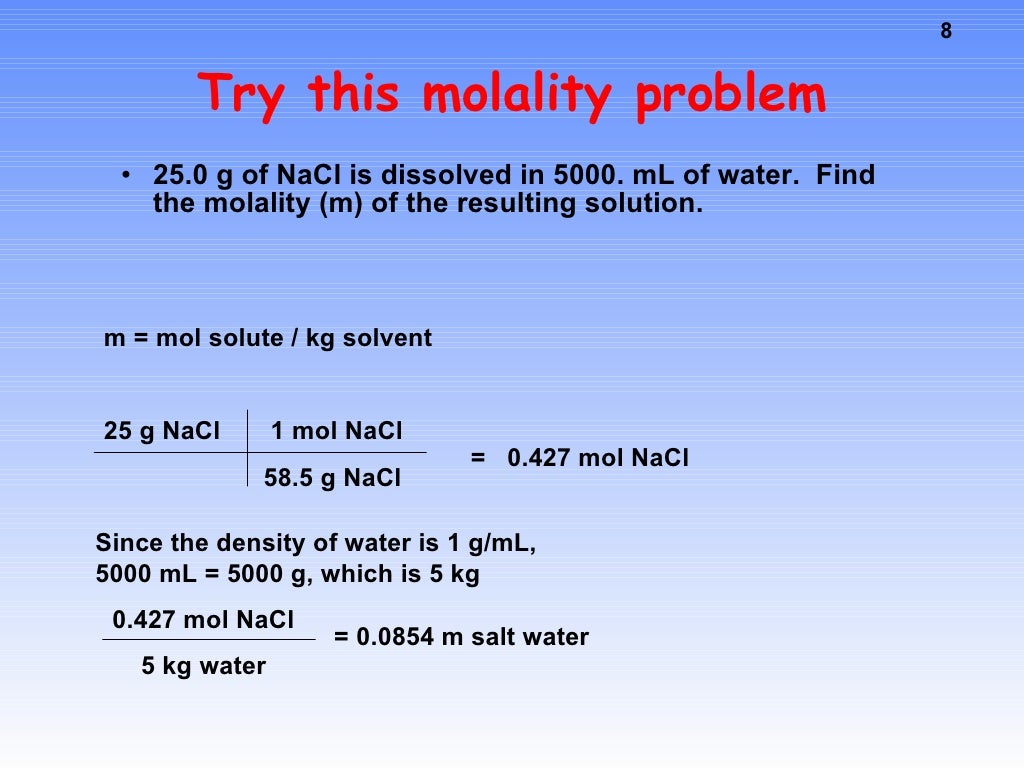 8

Try this molality problem

• 25.0 g of NaCl is dissolved in 5000. mL of water. Find the molality (m) of the resulting solution.

m = mol solute / kg solvent

| 25 g NaCl | 1 mol NaCl |
|---|---|
| | 58.5 g NaCl |

= 0.427 mol NaCl

Since the density of water is 1 g/mL,
5000 mL = 5000 g, which is 5 kg

$\frac{0.427 \text{ mol NaCl}}{5 \text{ kg water}}$ = 0.0854 m salt water